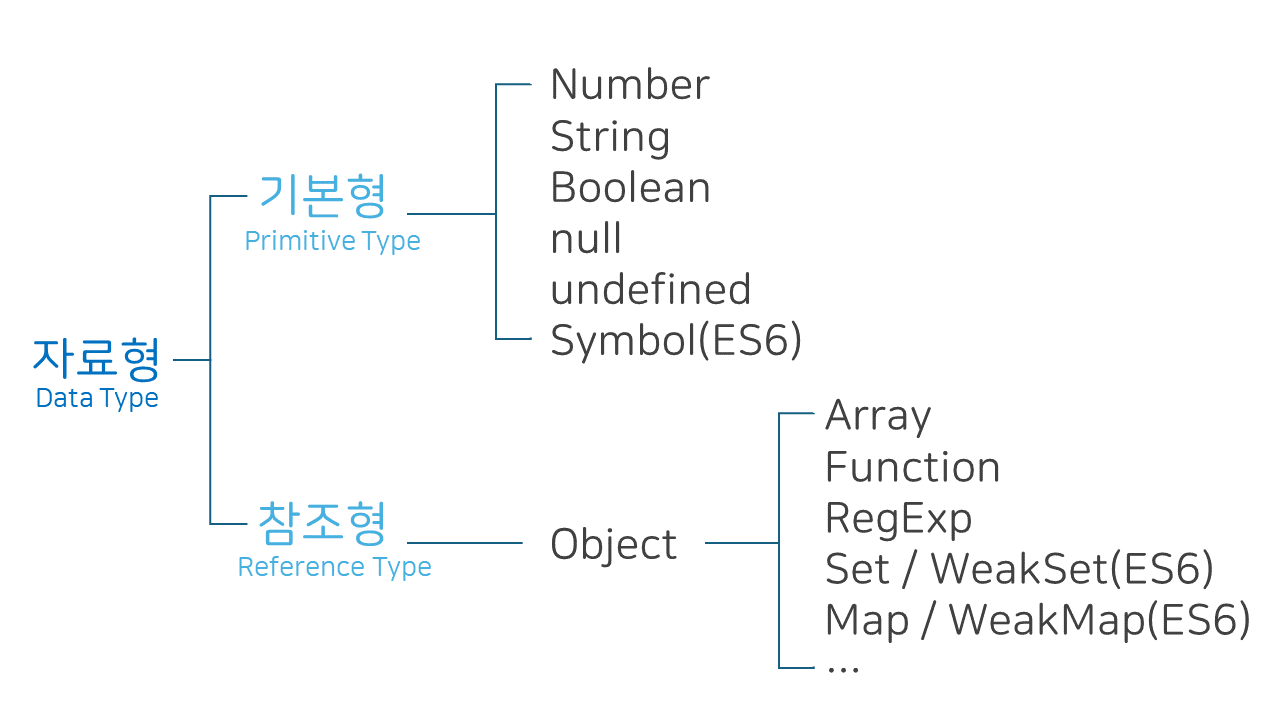 자료형
Data Type

기본형
Primitive Type

Number
String
Boolean
null
undefined
Symbol(ES6)

참조형
Reference Type

Object

Array
Function
RegExp
Set / WeakSet(ES6)
Map / WeakMap(ES6)
...